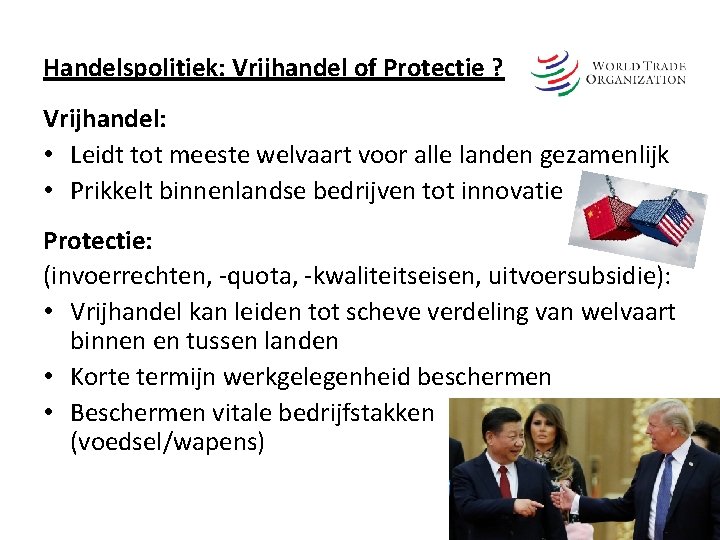 Handelspolitiek: Vrijhandel of Protectie ?

WORLD TRADE ORGANIZATION

Vrijhandel:

• Leidt tot meeste welvaart voor alle landen gezamenlijk
• Prikkelt binnenlandse bedrijven tot innovatie

Protectie:
(invoerrechten, -quota, -kwaliteitseisen, uitvoersubsidie):

• Vrijhandel kan leiden tot scheve verdeling van welvaart binnen en tussen landen
• Korte termijn werkgelegenheid beschermen
• Beschermen vitale bedrijfstakken (voedsel/wapens)